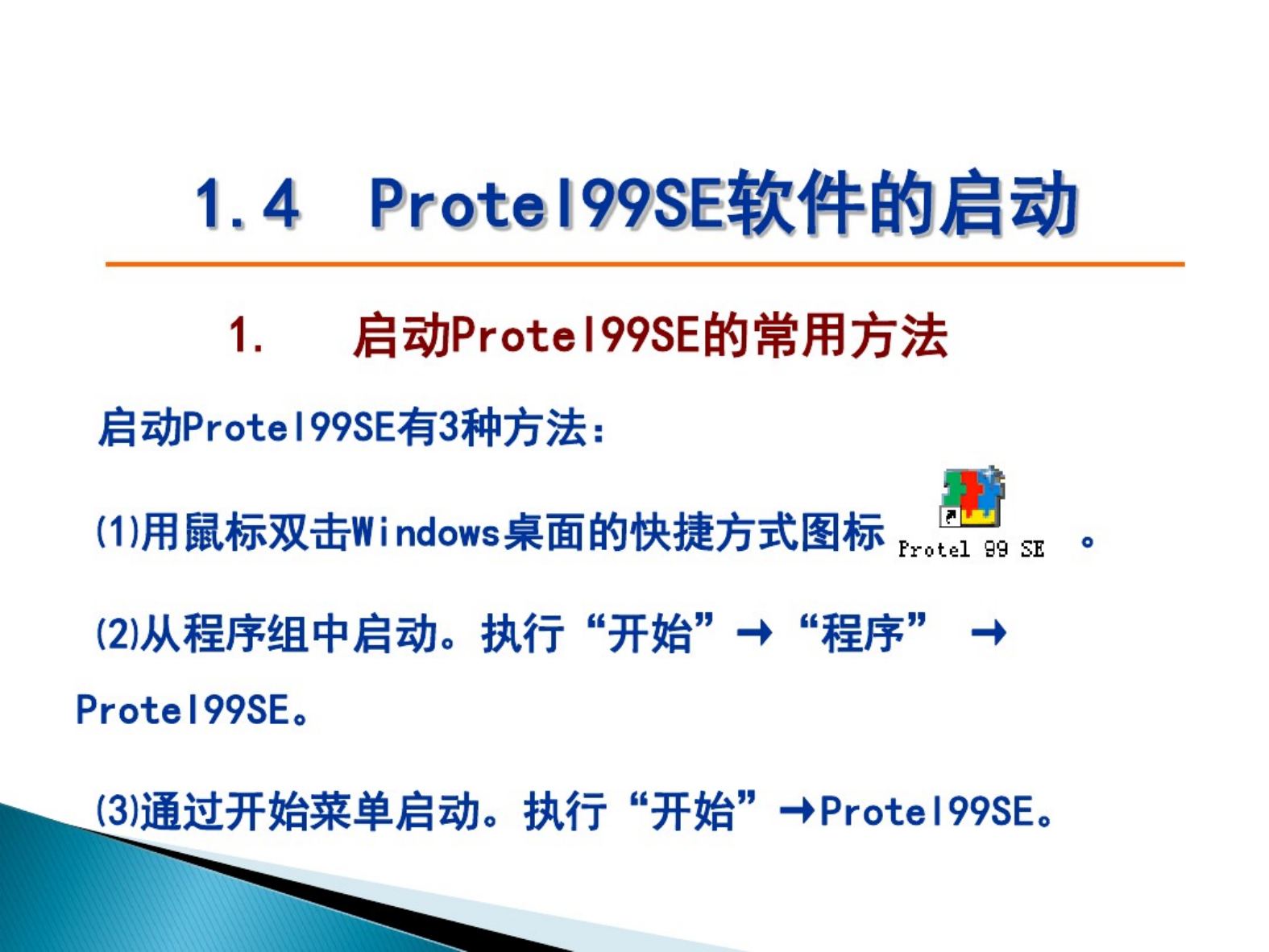 1.4 Protel99SE软件的启动

1. 启动Protel99SE的常用方法

启动Protel99SE有3种方法：

(1)用鼠标双击Windows桌面的快捷方式图标 Protel 99 SE 。

(2)从程序组中启动。执行“开始”→“程序” → Protel99SE。

(3)通过开始菜单启动。执行“开始”→Protel99SE。